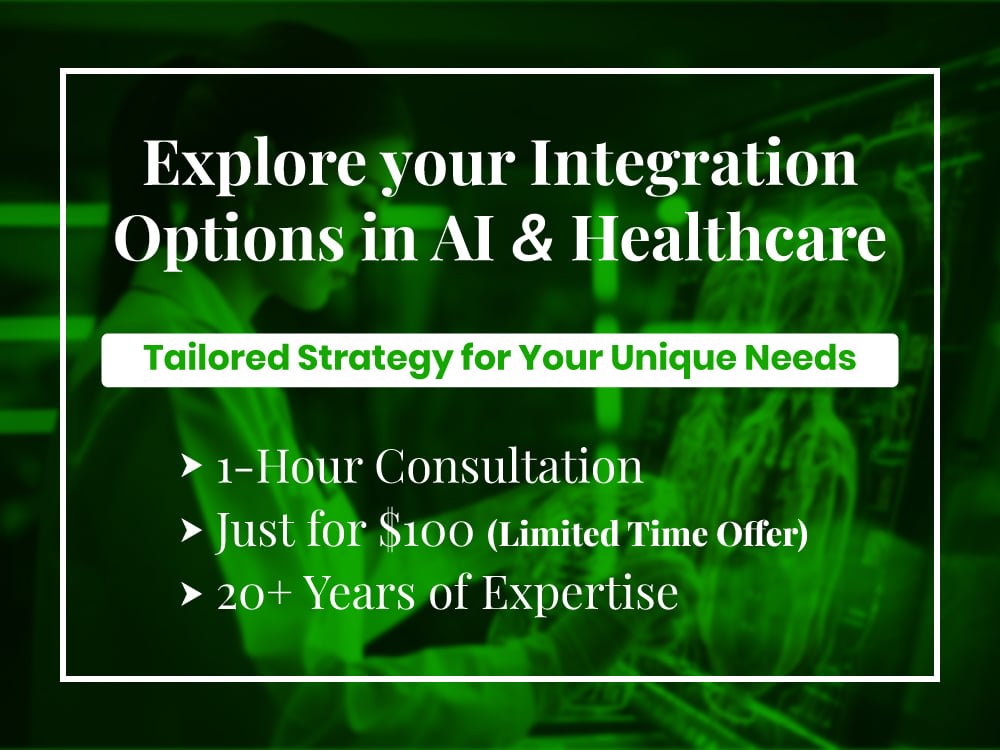 Explore your Integration Options in AI & Healthcare

Tailored Strategy for Your Unique Needs

➤ 1-Hour Consultation
➤ Just for $100 (Limited Time Offer)
➤ 20+ Years of Expertise